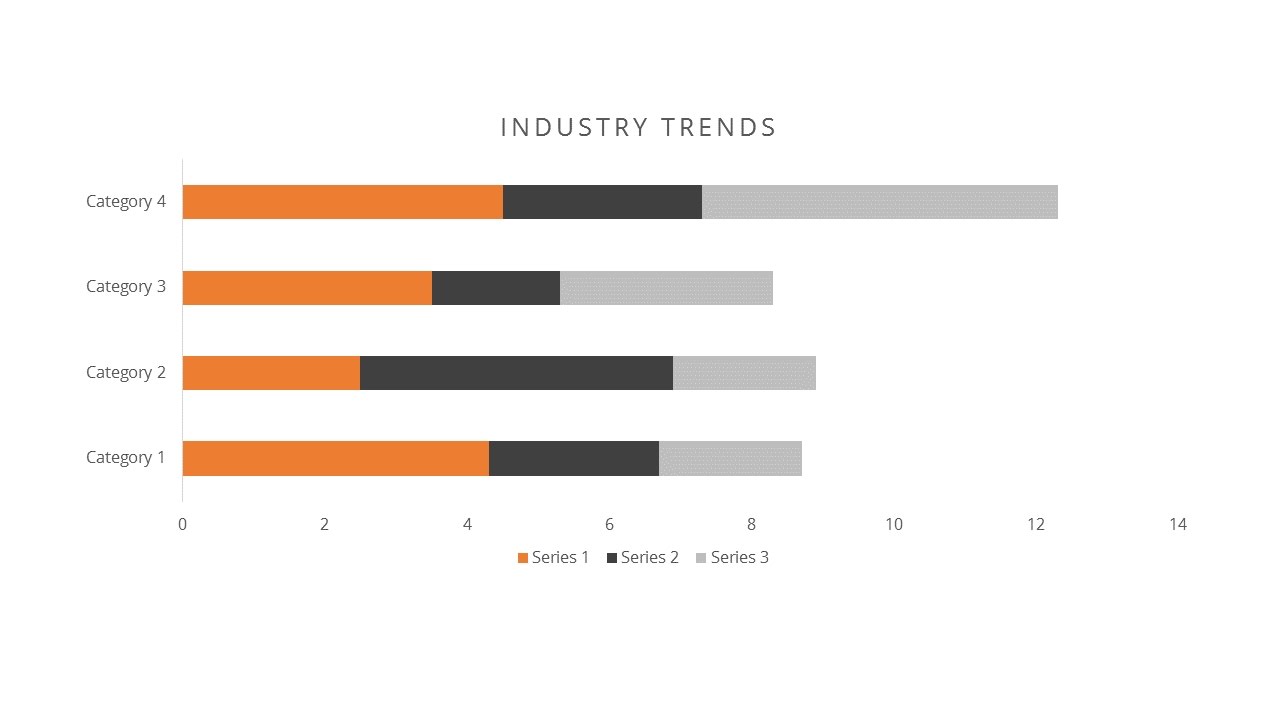 INDUSTRY TRENDS

Category 4
Category 3
Category 2
Category 1

0 2 4 6 8 10 12 14

Series 1 Series 2 Series 3